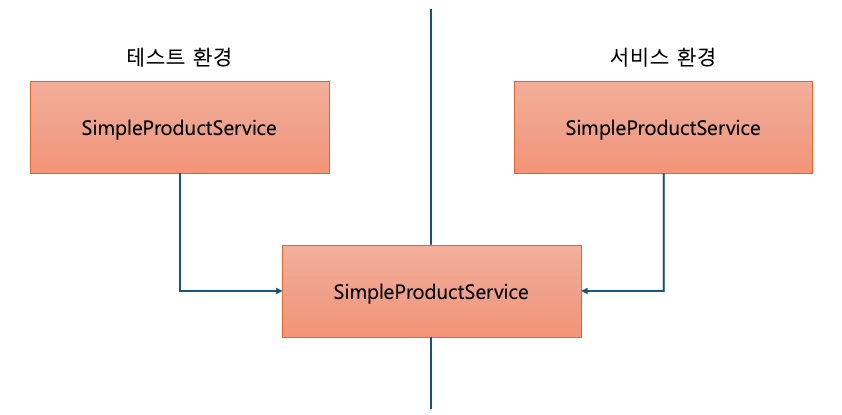 테스트 환경

SimpleProductService

서비스 환경

SimpleProductService

SimpleProductService